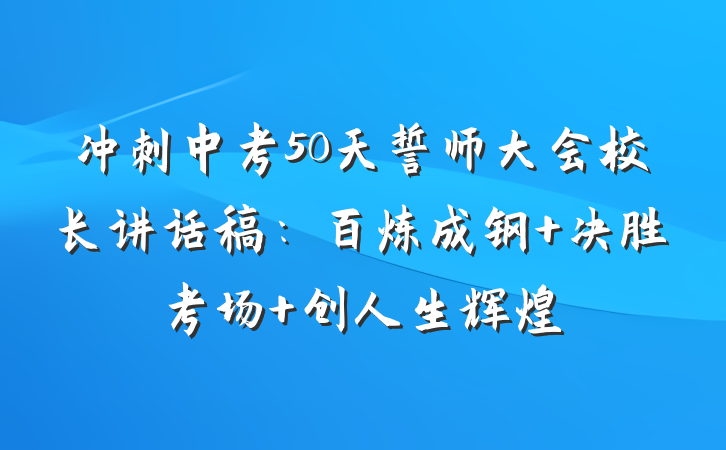 冲刺中考50天誓师大会校长讲话稿：百炼成钢+决胜考场+创人生辉煌